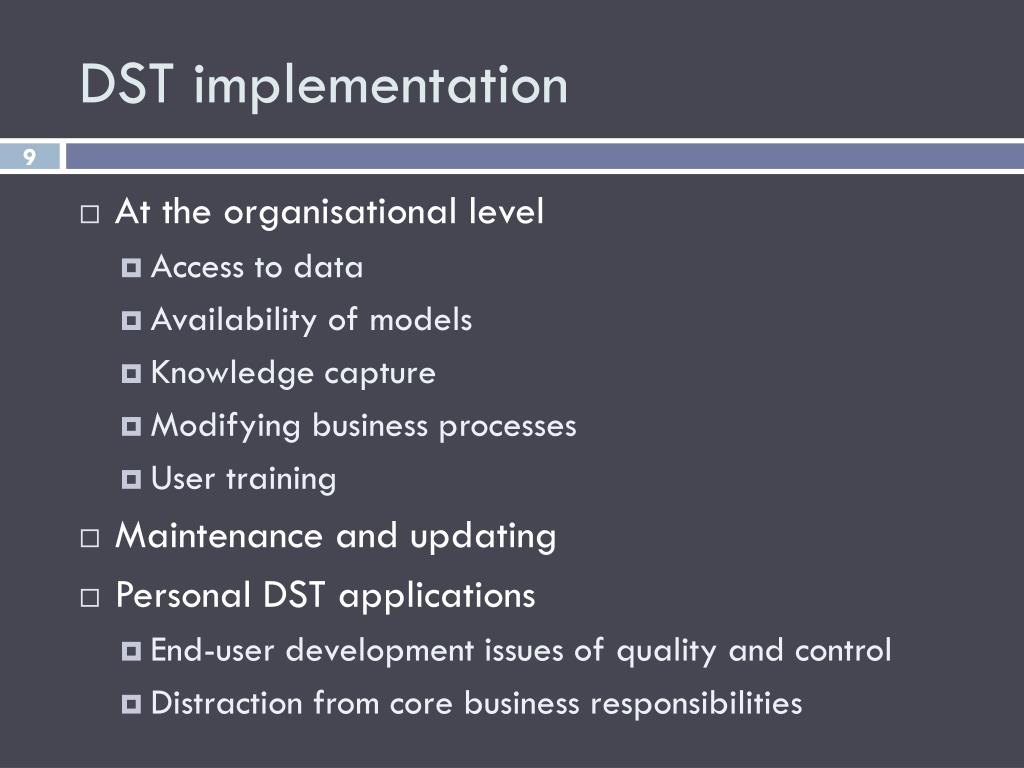 DST implementation

9

At the organisational level

Access to data

Availability of models

Knowledge capture

Modifying business processes

User training

Maintenance and updating

Personal DST applications

End-user development issues of quality and control

Distraction from core business responsibilities